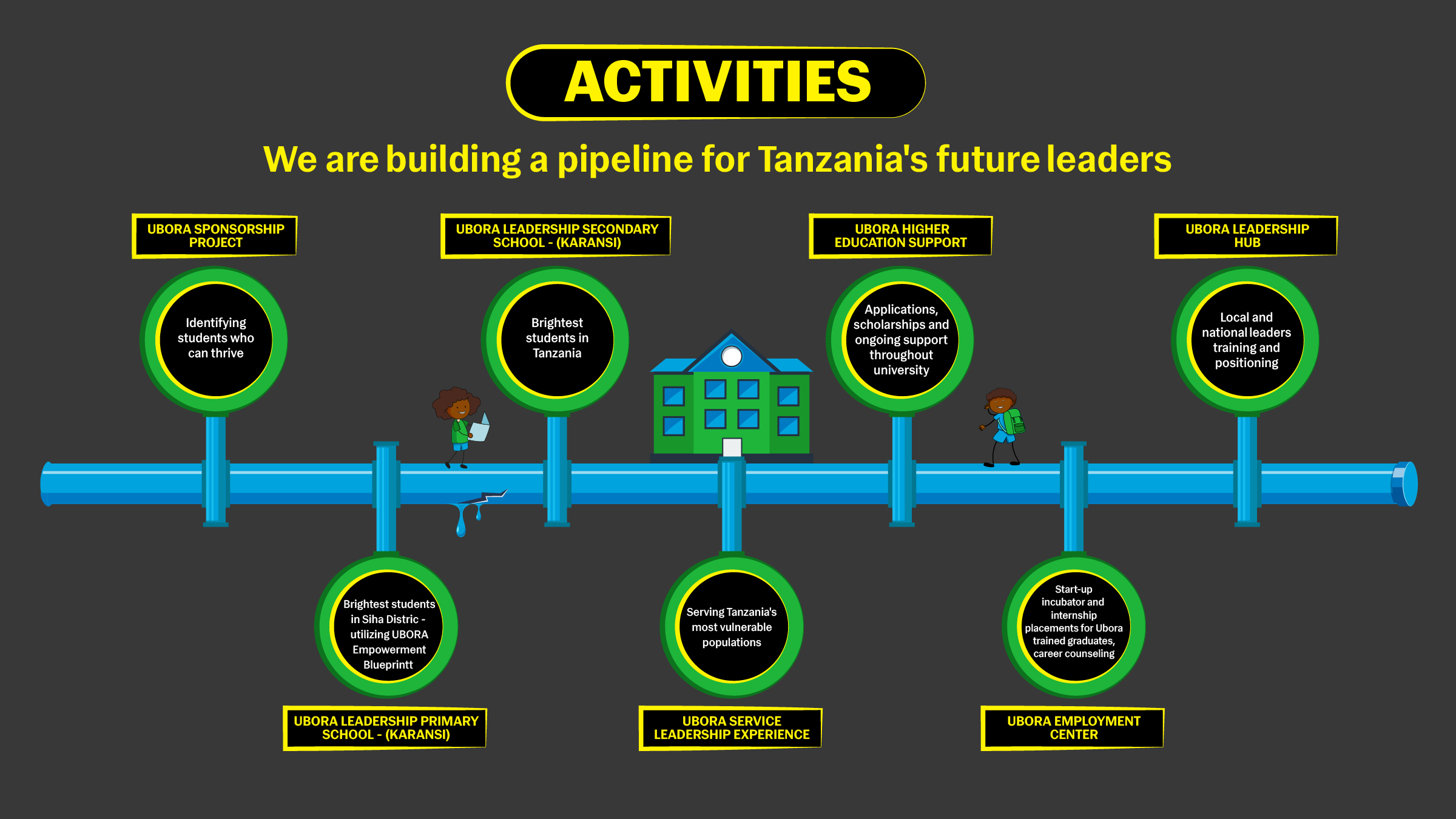 ACTIVITIES

We are building a pipeline for Tanzania's future leaders

UBORA SPONSORSHIP PROJECT

Identifying students who can thrive

UBORA LEADERSHIP SECONDARY SCHOOL - (KARANSI)

Brightest students in Tanzania

UBORA HIGHER EDUCATION SUPPORT

Applications, scholarships and ongoing support throughout university

UBORA LEADERSHIP HUB

Local and national leaders training and positioning

Brightest students in Siha Distric - utilizing UBORA Empowerment Blueprintt

UBORA LEADERSHIP PRIMARY SCHOOL - (KARANSI)

Serving Tanzania's most vulnerable populations

UBORA SERVICE LEADERSHIP EXPERIENCE

Start-up incubator and internship placements for Ubora trained graduates, career counseling

UBORA EMPLOYMENT CENTER